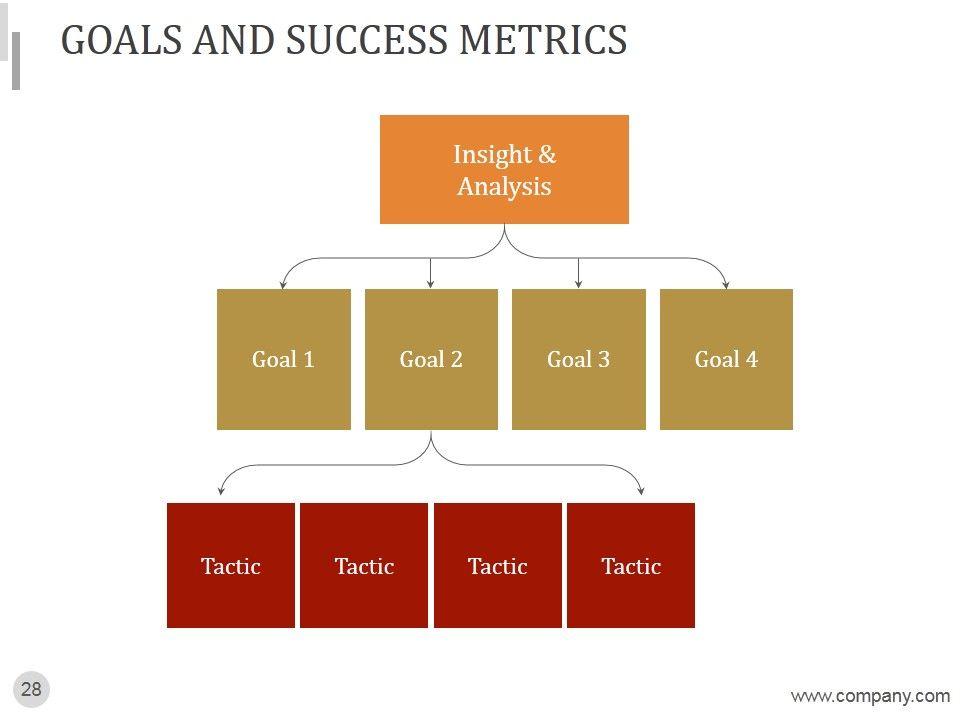 GOALS AND SUCCESS METRICS

Insight & Analysis

Goal 1

Goal 2

Goal 3

Goal 4

Tactic

Tactic

Tactic

Tactic

28

www.company.com